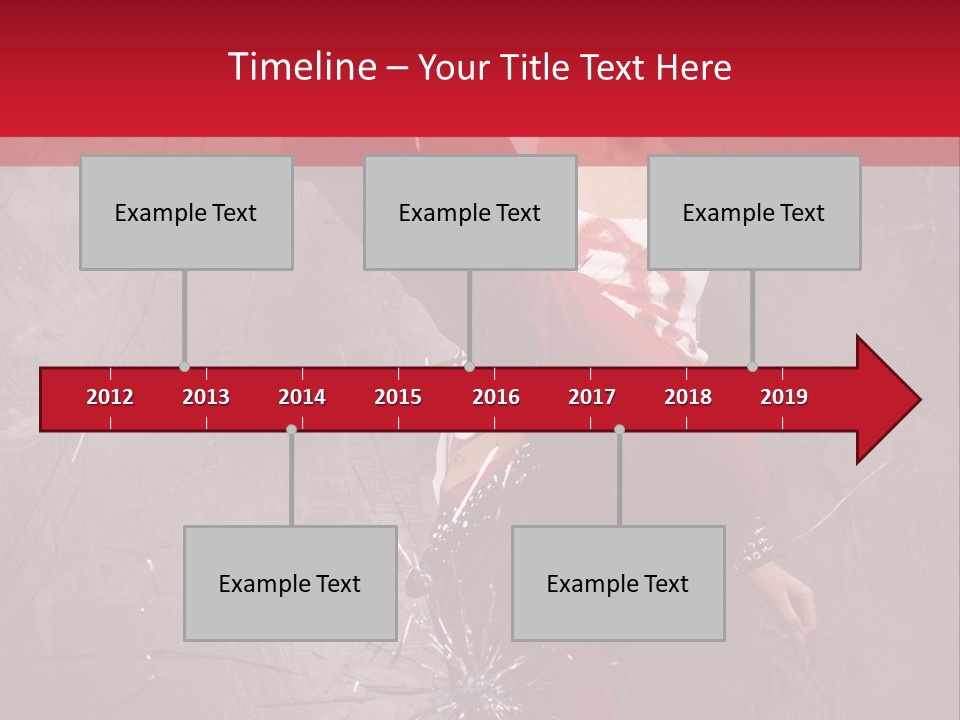 Timeline – Your Title Text Here

Example Text

Example Text

Example Text

2012 2013 2014 2015 2016 2017 2018 2019

Example Text

Example Text